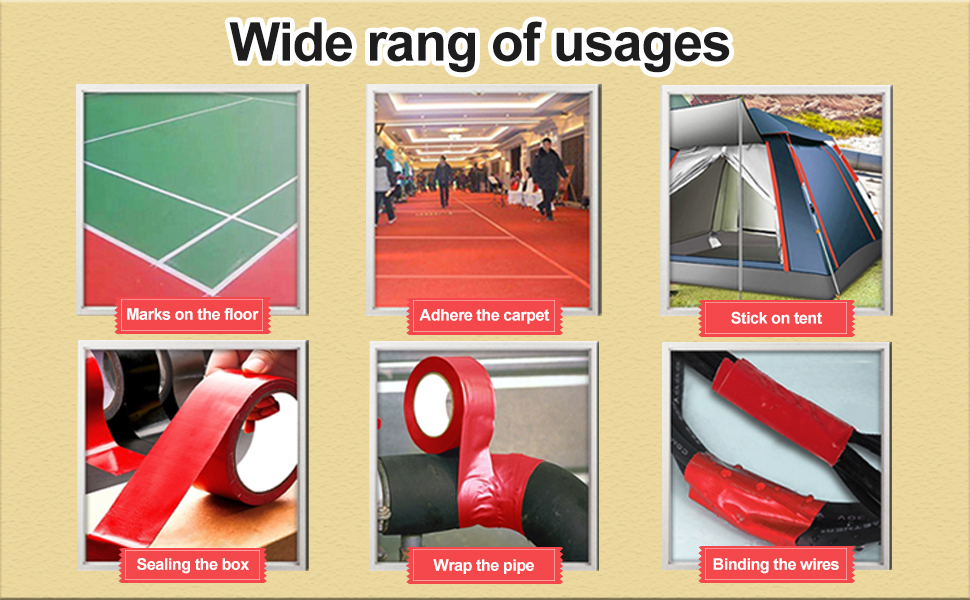 Wide rang of usages

Marks on the floor

Adhere the carpet

Stick on tent

Sealing the box

Wrap the pipe

Binding the wires